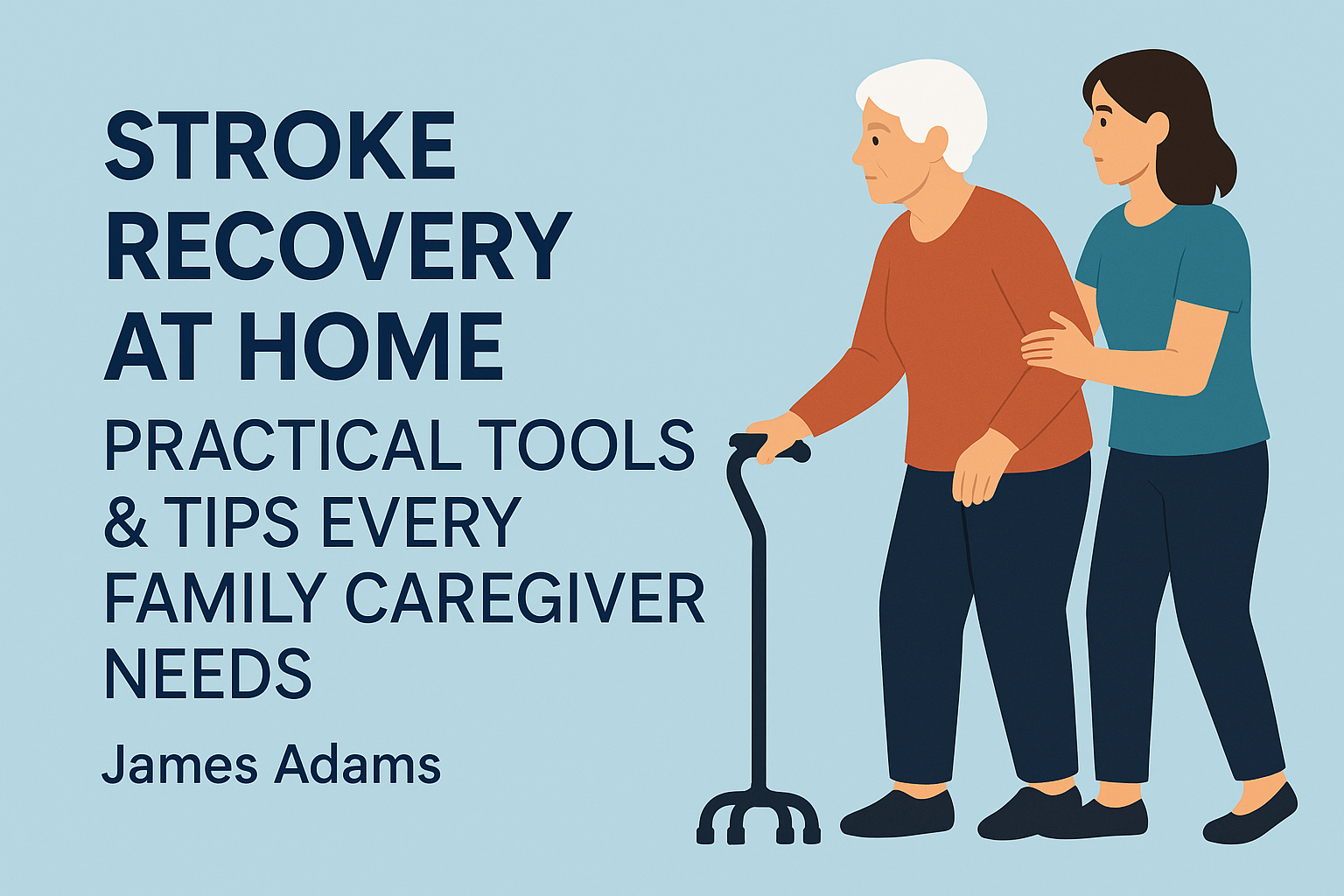 STROKE RECOVERY AT HOME

PRACTICAL TOOLS & TIPS EVERY FAMILY CAREGIVER NEEDS

James Adams